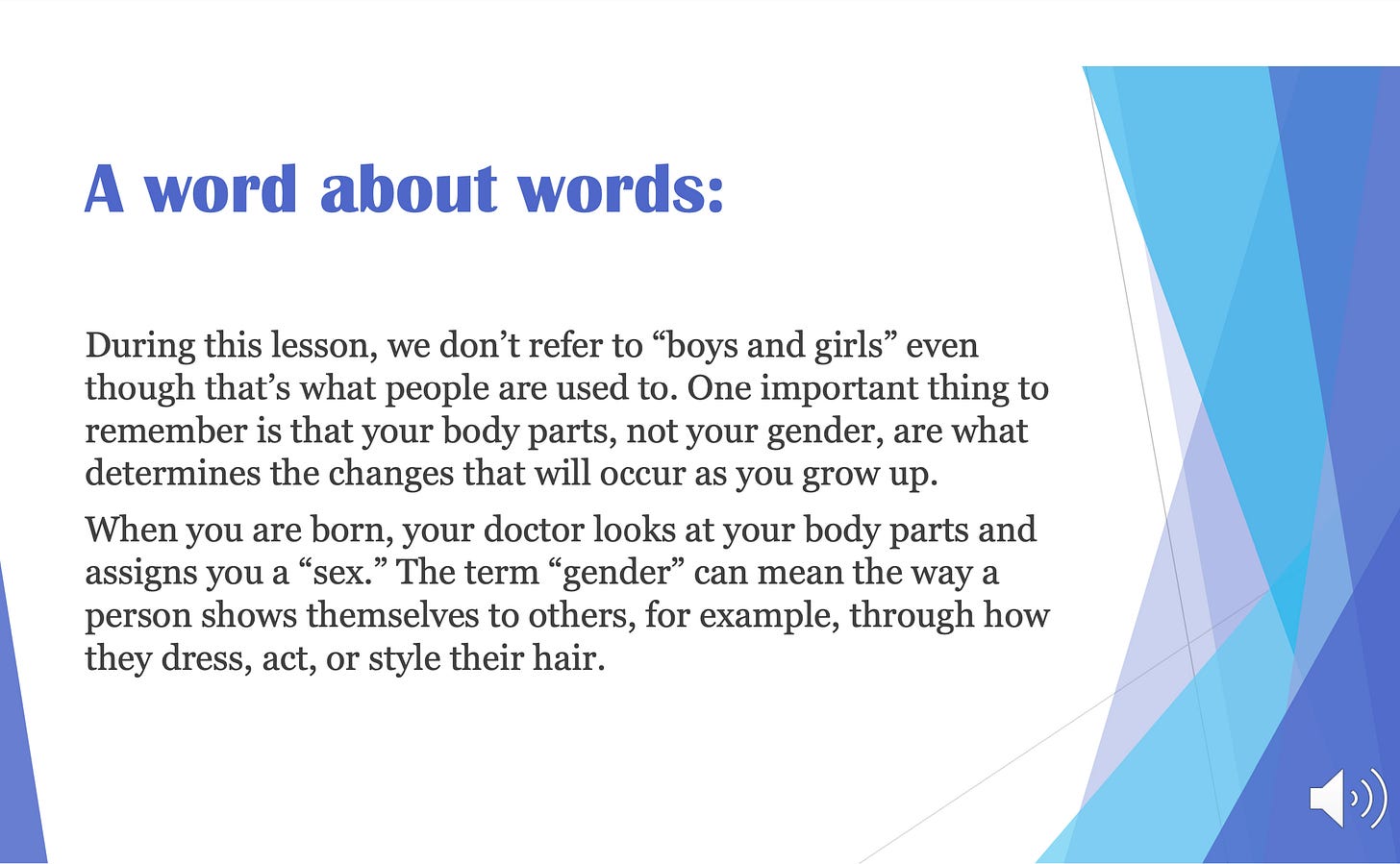 A word about words:

During this lesson, we don’t refer to “boys and girls” even though that’s what people are used to. One important thing to remember is that your body parts, not your gender, are what determines the changes that will occur as you grow up.

When you are born, your doctor looks at your body parts and assigns you a “sex.” The term “gender” can mean the way a person shows themselves to others, for example, through how they dress, act, or style their hair.